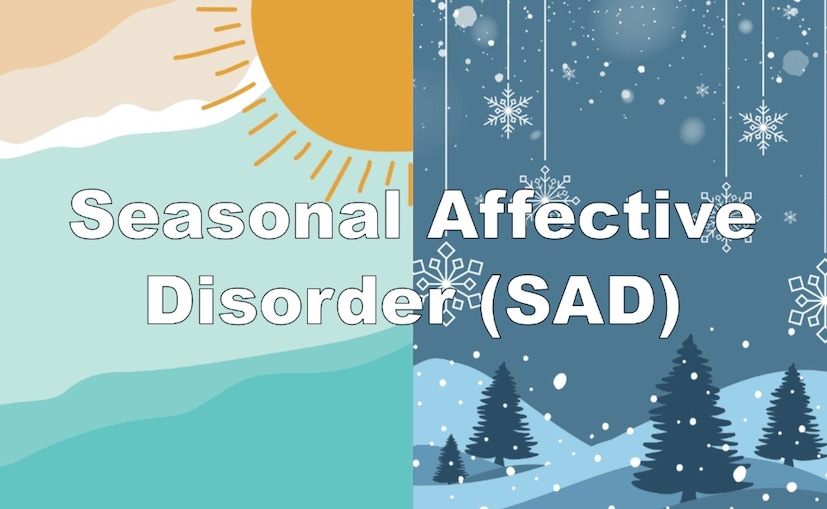 Seasonal Affective Disorder (SAD)